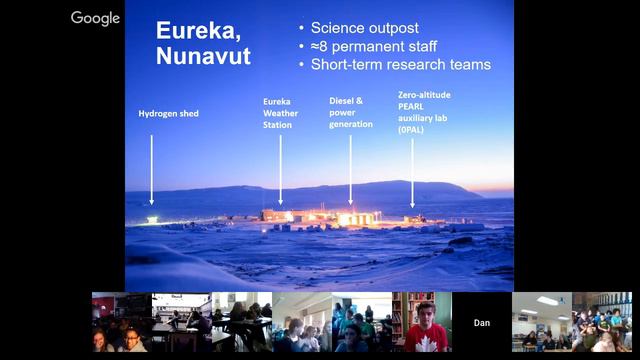 Google

Eureka, Nunavut

• Science outpost
• ≈8 permanent staff
• Short-term research teams

Hydrogen shed

Eureka Weather Station

Diesel & power generation

Zero-altitude PEARL auxiliary lab (0PAL)

Dan